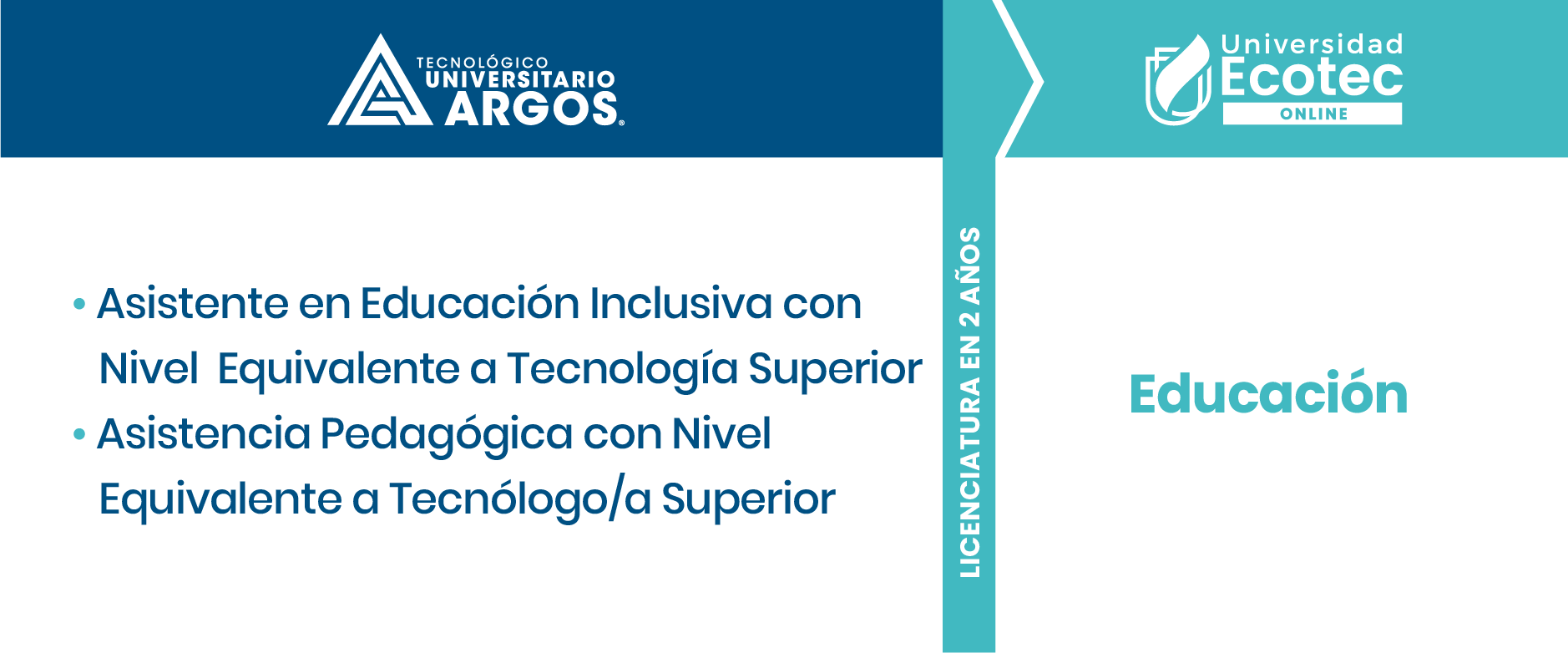 TECNOLÓGICO UNIVERSITARIO ARGOS®

Universidad Ecotec ONLINE

• Asistente en Educación Inclusiva con Nivel Equivalente a Tecnología Superior
• Asistencia Pedagógica con Nivel Equivalente a Tecnólogo/a Superior

LICENCIATURA EN 2 AÑOS

Educación